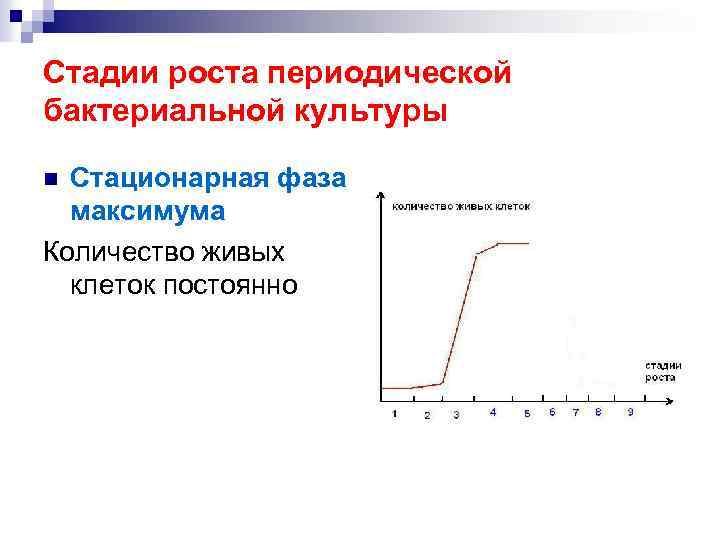 Стадии роста периодической бактериальной культуры

Стационарная фаза максимума

Количество живых клеток постоянно

количество живых клеток

стадии роста

1 2 3 4 5 6 7 8 9